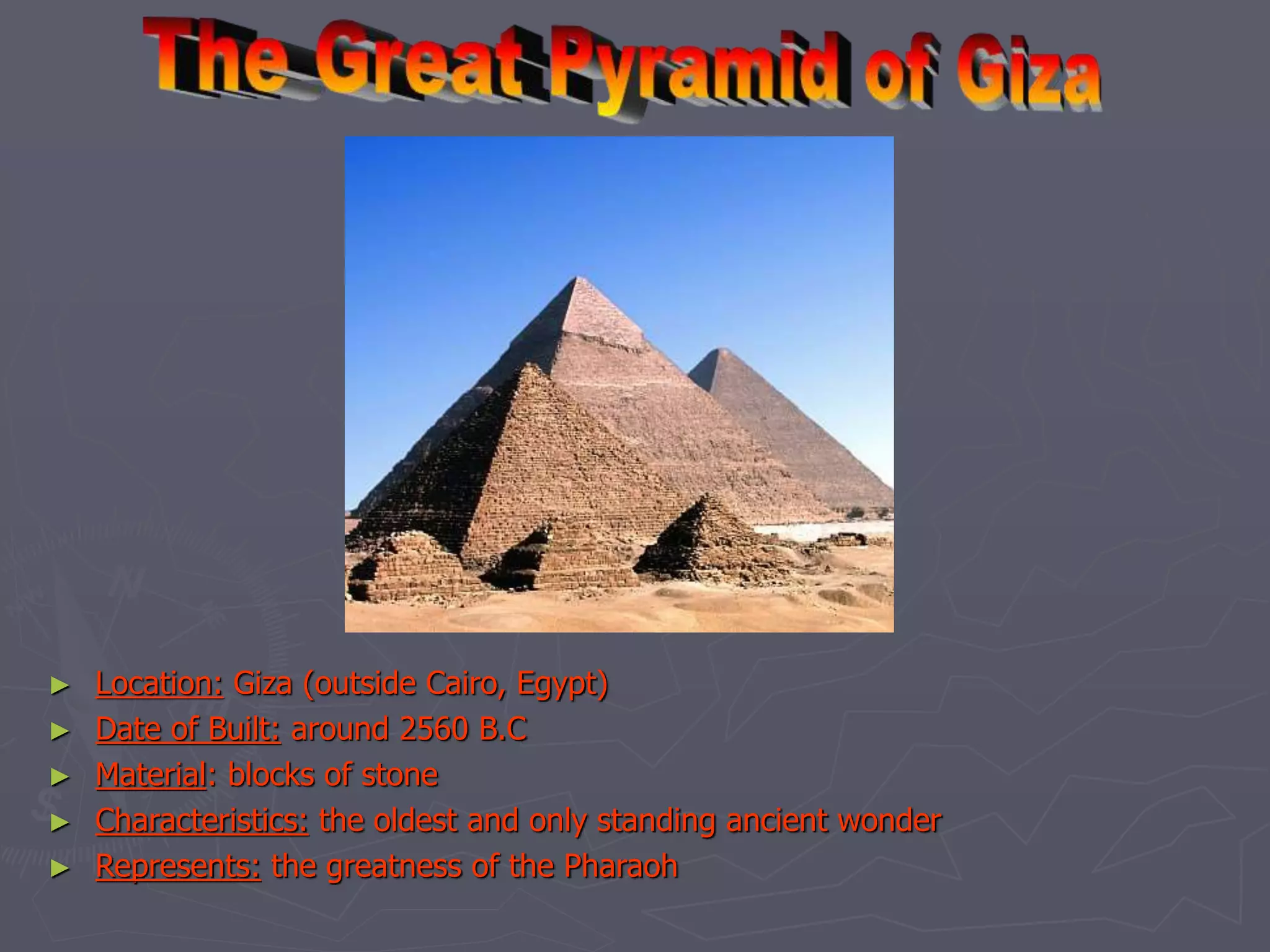 The Great Pyramid of Giza

► Location: Giza (outside Cairo, Egypt)
► Date of Built: around 2560 B.C
► Material: blocks of stone
► Characteristics: the oldest and only standing ancient wonder
► Represents: the greatness of the Pharaoh